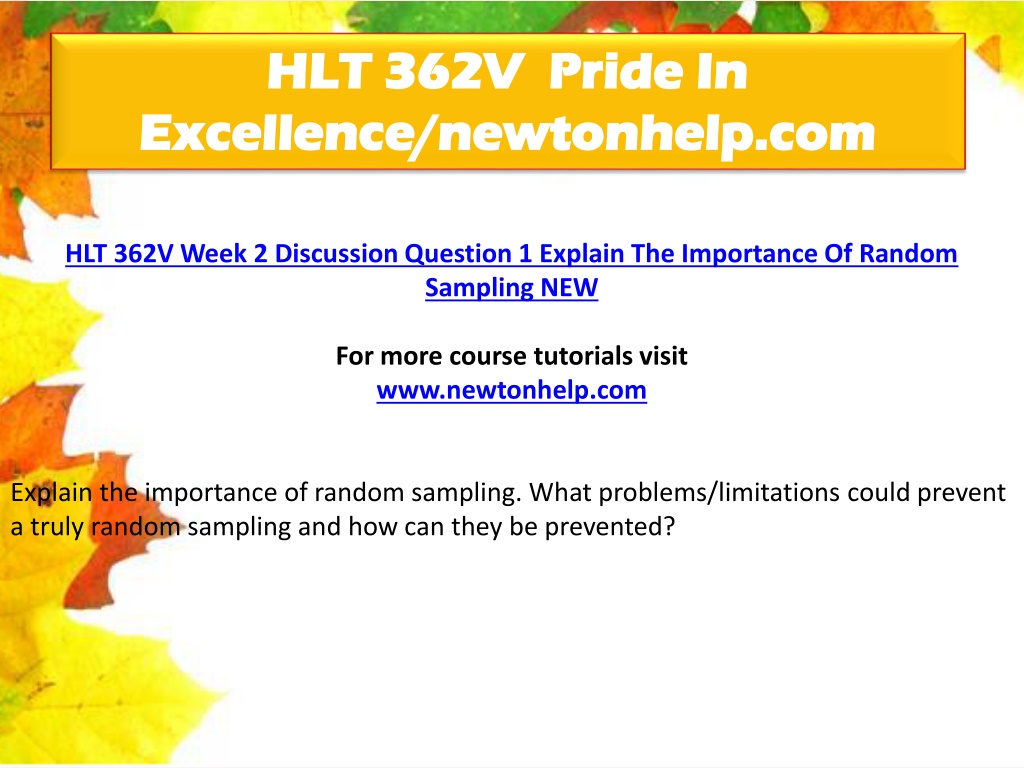 HLT 362V Pride In Excellence/newtonhelp.com

HLT 362V Week 2 Discussion Question 1 Explain The Importance Of Random Sampling NEW

For more course tutorials visit
www.newtonhelp.com

Explain the importance of random sampling. What problems/limitations could prevent a truly random sampling and how can they be prevented?